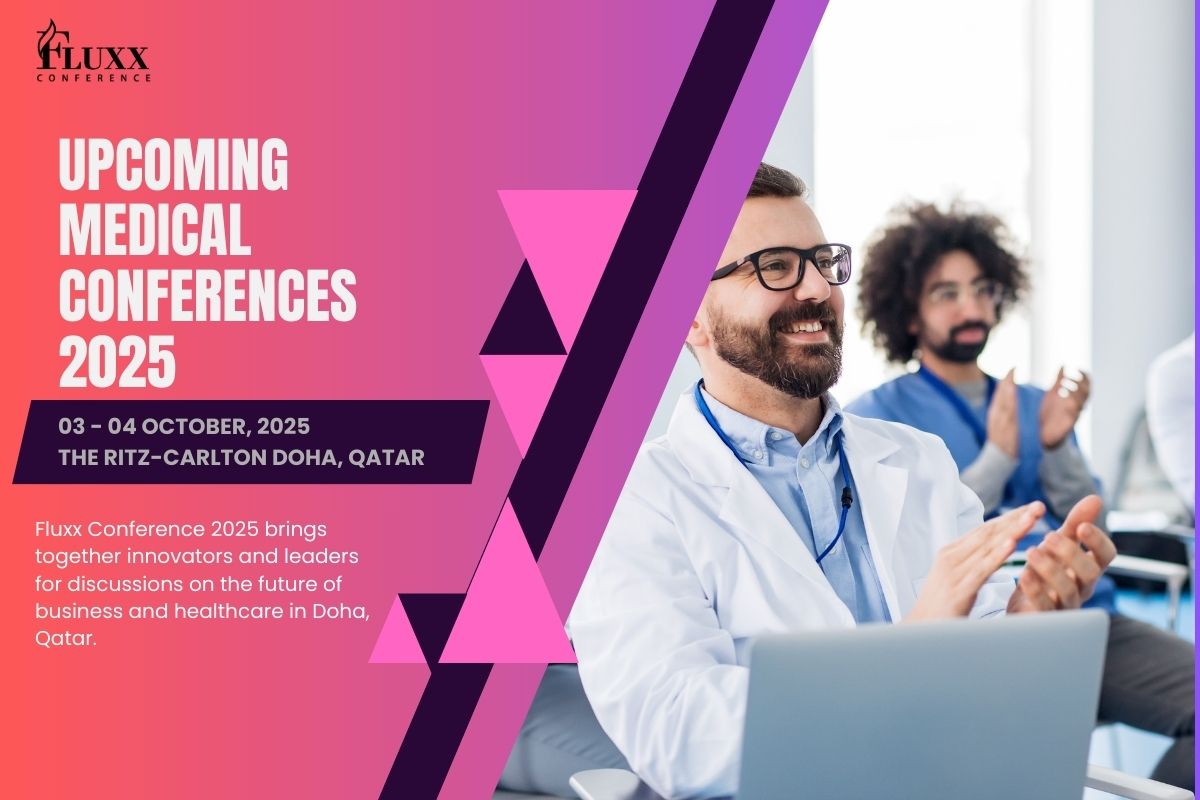 FLUXX
CONFERENCE

UPCOMING MEDICAL CONFERENCES 2025

03 - 04 OCTOBER, 2025
THE RITZ-CARLTON DOHA, QATAR

Fluxx Conference 2025 brings together innovators and leaders for discussions on the future of business and healthcare in Doha, Qatar.